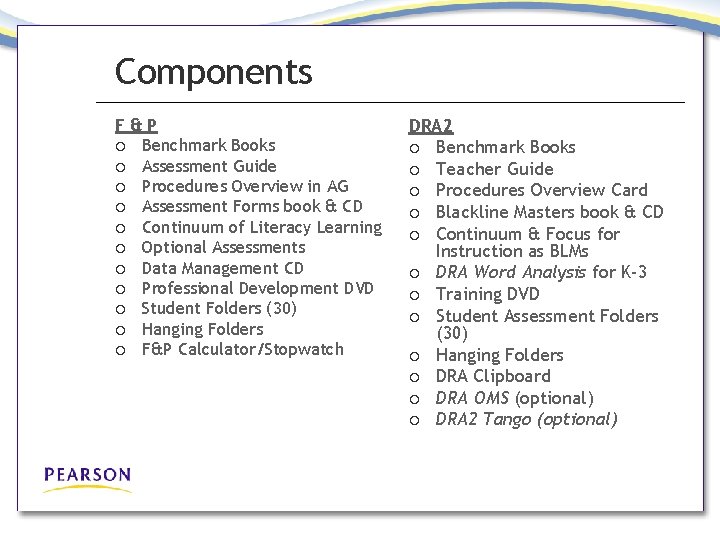 Components

F & P
o Benchmark Books
o Assessment Guide
o Procedures Overview in AG
o Assessment Forms book & CD
o Continuum of Literacy Learning
o Optional Assessments
o Data Management CD
o Professional Development DVD
o Student Folders (30)
o Hanging Folders
o F&P Calculator/Stopwatch

DRA2
o Benchmark Books
o Teacher Guide
o Procedures Overview Card
o Blackline Masters book & CD
o Continuum & Focus for Instruction as BLMs
o DRA Word Analysis for K-3
o Training DVD
o Student Assessment Folders (30)
o Hanging Folders
o DRA Clipboard
o DRA OMS (optional)
o DRA2 Tango (optional)

PEARSON